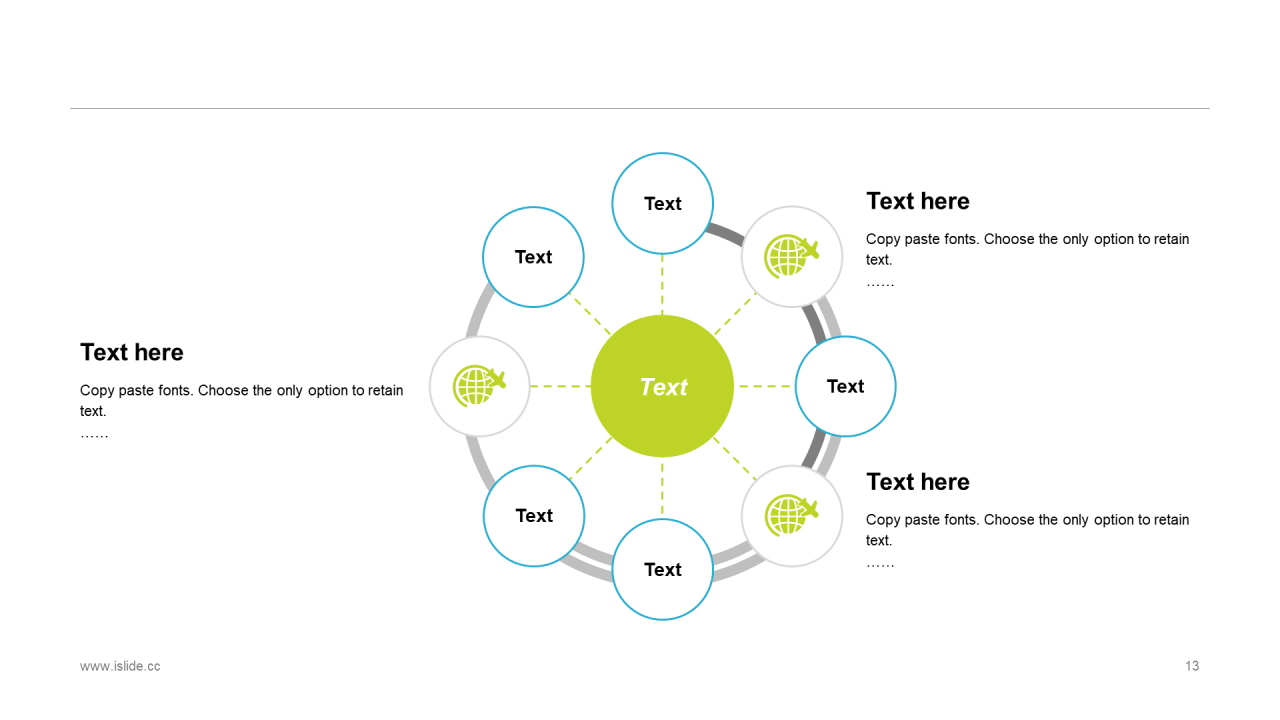 Text here

Copy paste fonts. Choose the only option to retain text.

……

Text

Text

Text

Text

Text

Text

Text here

Copy paste fonts. Choose the only option to retain text.

……

Text here

Copy paste fonts. Choose the only option to retain text.

……

www.islide.cc

13